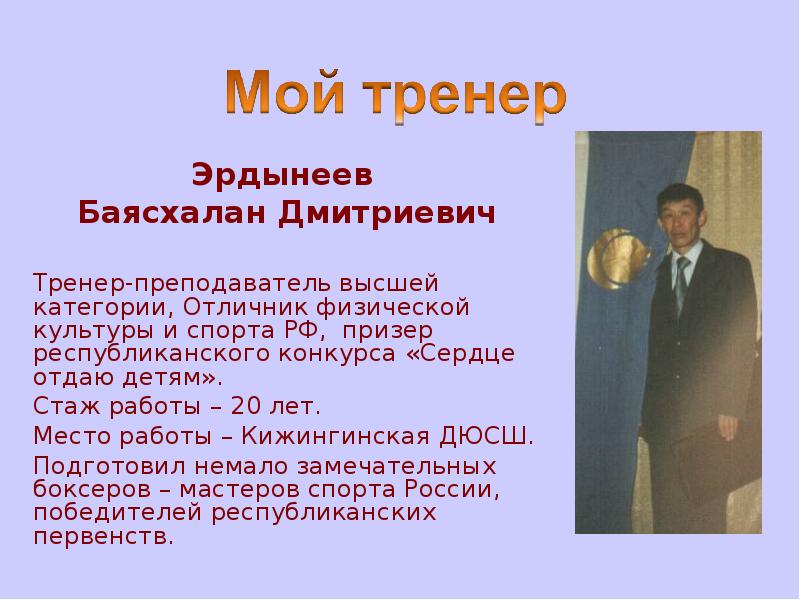 Мой тренер

Эрдынеев
Баясхалан Дмитриевич

Тренер-преподаватель высшей категории, Отличник физической культуры и спорта РФ, призер республиканского конкурса «Сердце отдаю детям».

Стаж работы – 20 лет.

Место работы – Кижингинская ДЮСШ.

Подготовил немало замечательных боксеров – мастеров спорта России, победителей республиканских первенств.